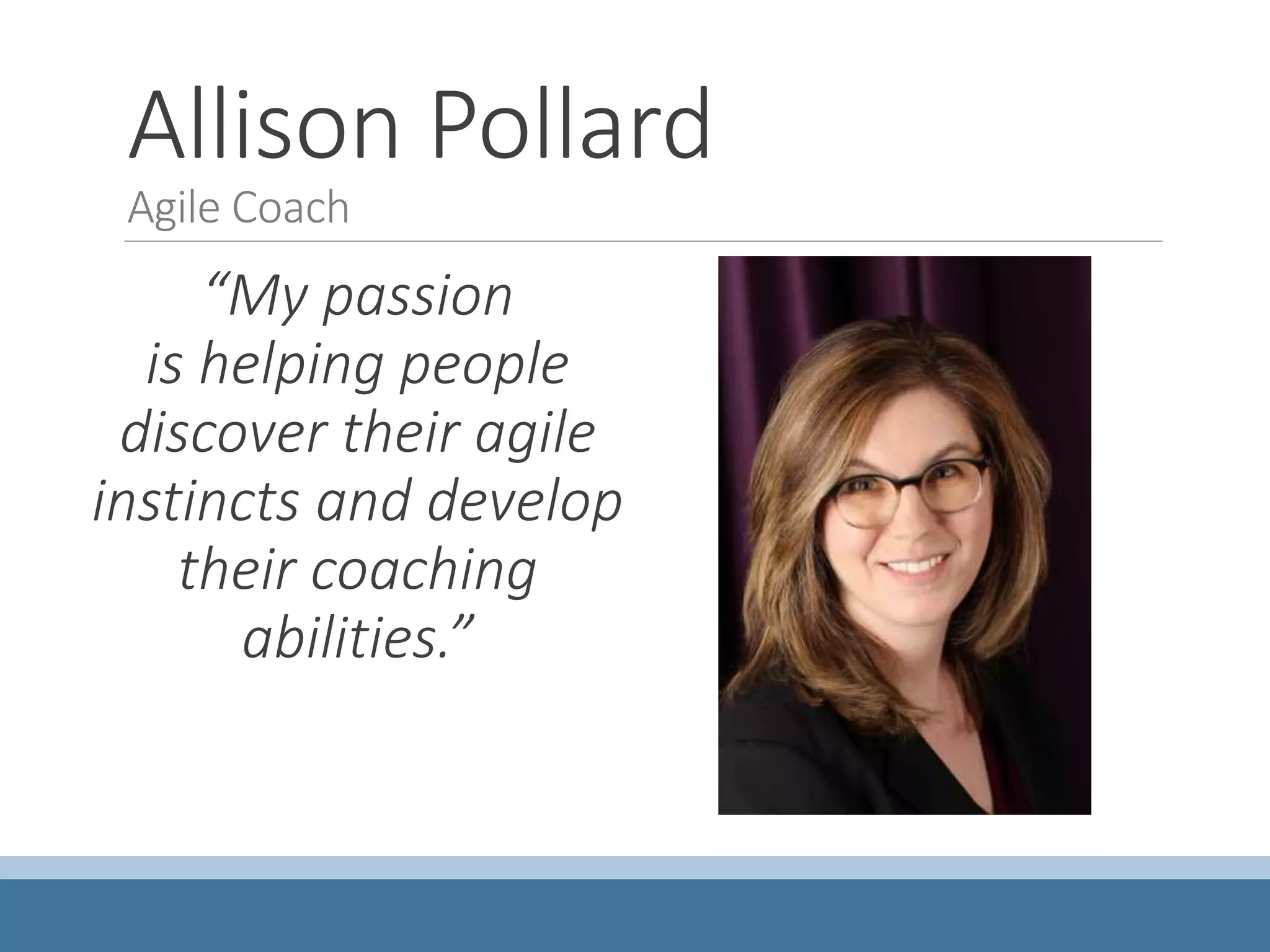 Allison Pollard

Agile Coach

“My passion is helping people discover their agile instincts and develop their coaching abilities.”